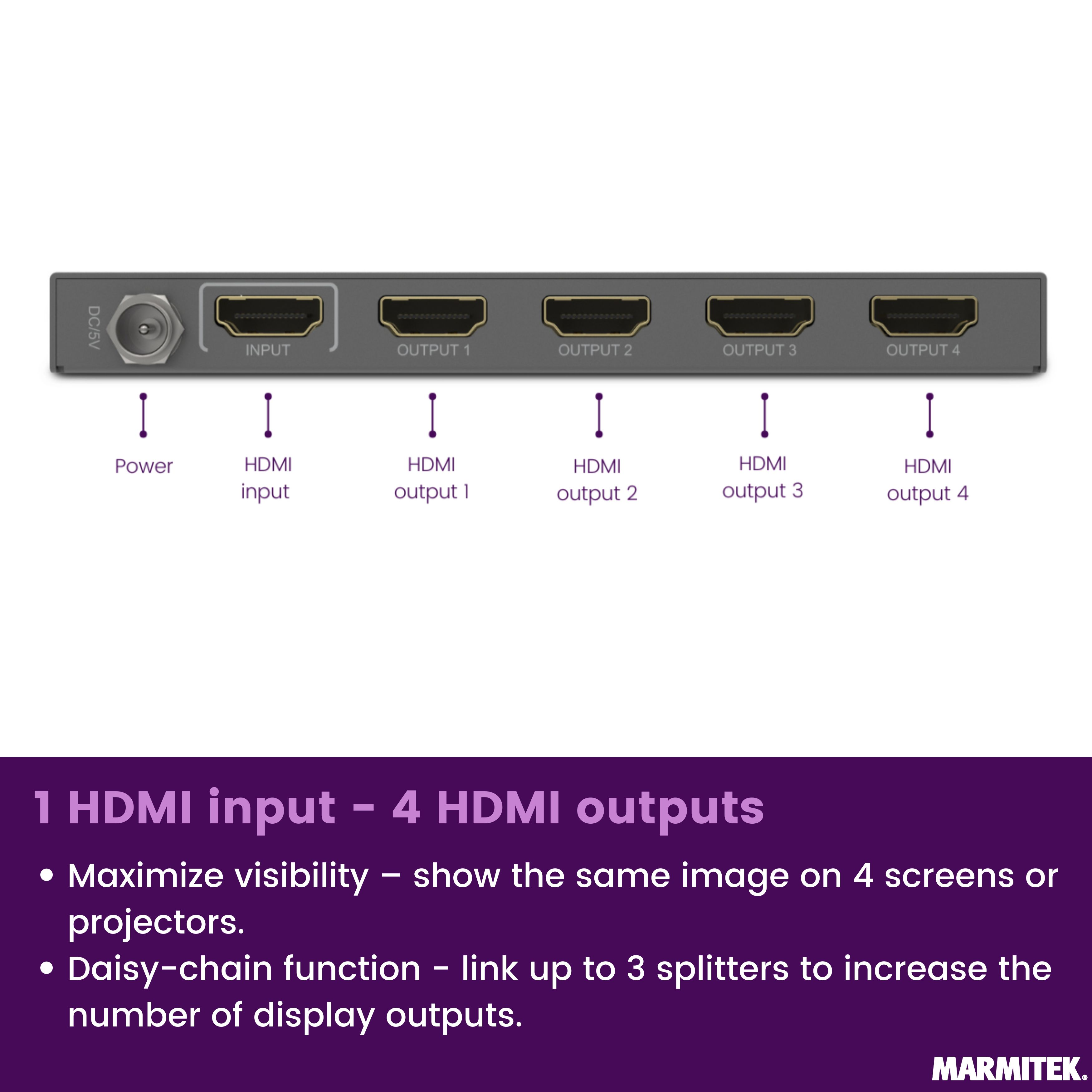 DC/5V

INPUT

OUTPUT 1

OUTPUT 2

OUTPUT 3

OUTPUT 4

Power

HDMI input

HDMI output 1

HDMI output 2

HDMI output 3

HDMI output 4

1 HDMI input - 4 HDMI outputs

• Maximize visibility – show the same image on 4 screens or projectors.
• Daisy-chain function - link up to 3 splitters to increase the number of display outputs.

MARMITEK.